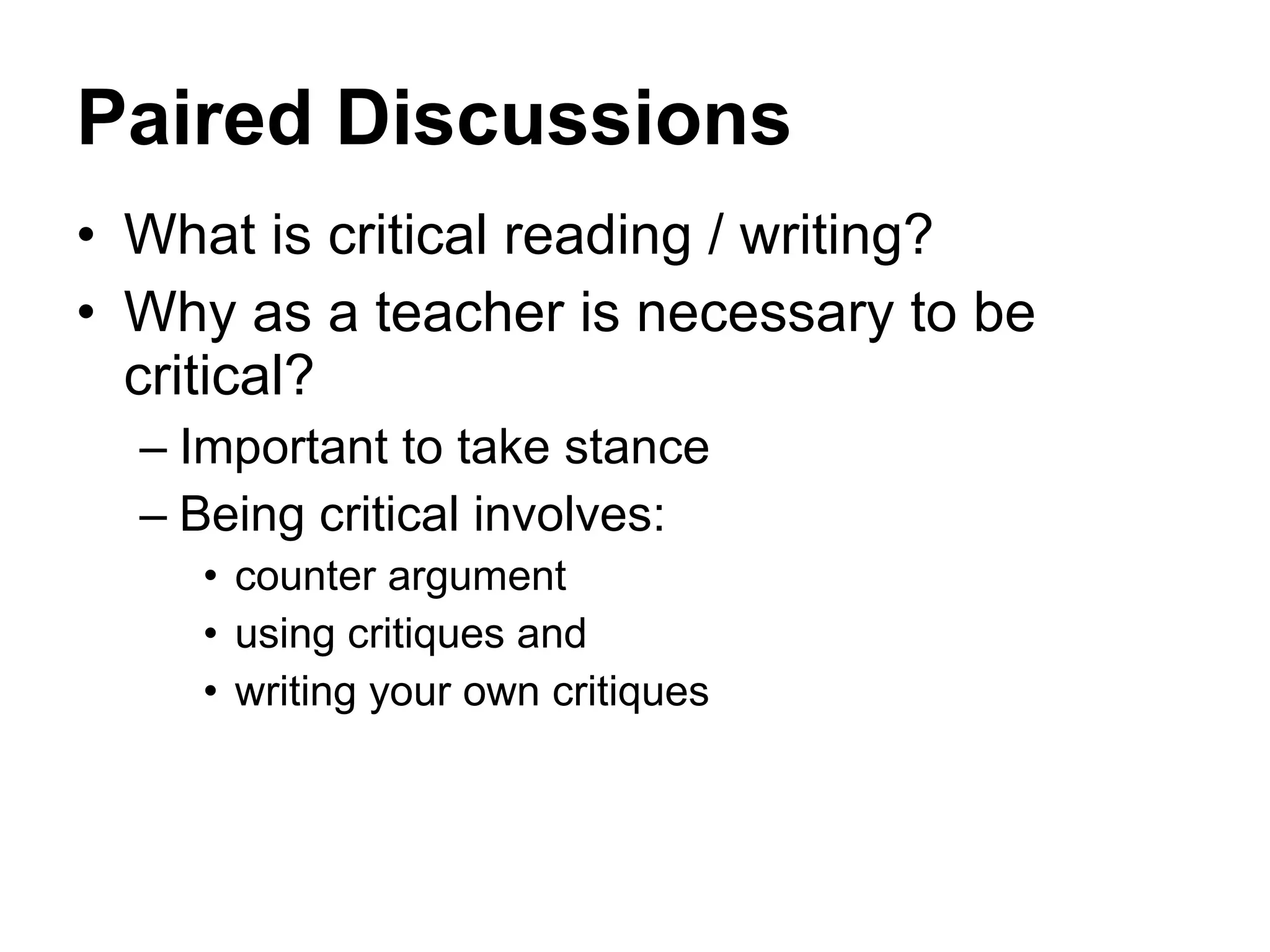 Paired Discussions

• What is critical reading / writing?
• Why as a teacher is necessary to be critical?
– Important to take stance
– Being critical involves:
• counter argument
• using critiques and
• writing your own critiques